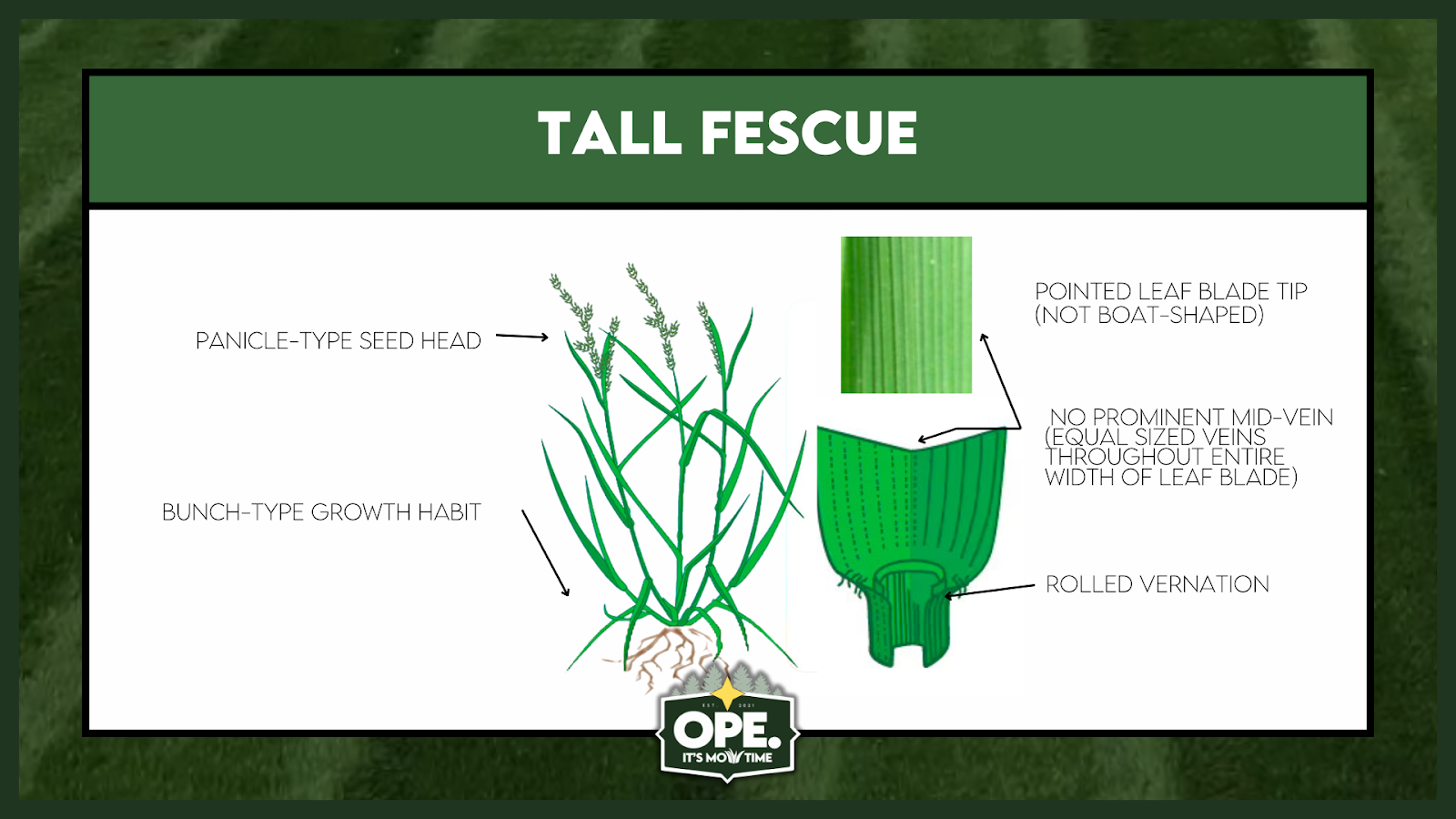 TALL FESCUE

PANICLE-TYPE SEED HEAD

BUNCH-TYPE GROWTH HABIT

POINTED LEAF BLADE TIP (NOT BOAT-SHAPED)

NO PROMINENT MID-VEIN (EQUAL SIZED VEINS THROUGHOUT ENTIRE WIDTH OF LEAF BLADE)

ROLLED VERNATION

EST 2021
OPE.
IT'S MOW TIME